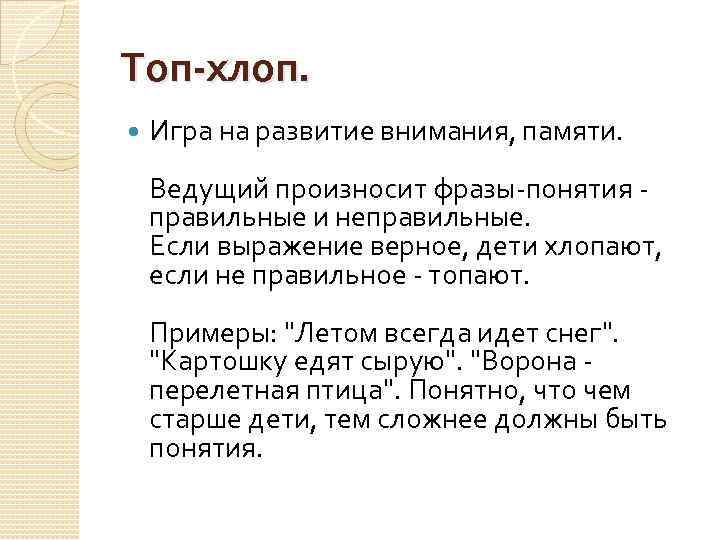 Топ-хлоп.

Игра на развитие внимания, памяти.

Ведущий произносит фразы-понятия - правильные и неправильные.
Если выражение верное, дети хлопают, если не правильное - топают.

Примеры: "Летом всегда идет снег". "Картошку едят сырую". "Ворона - перелетная птица". Понятно, что чем старше дети, тем сложнее должны быть понятия.